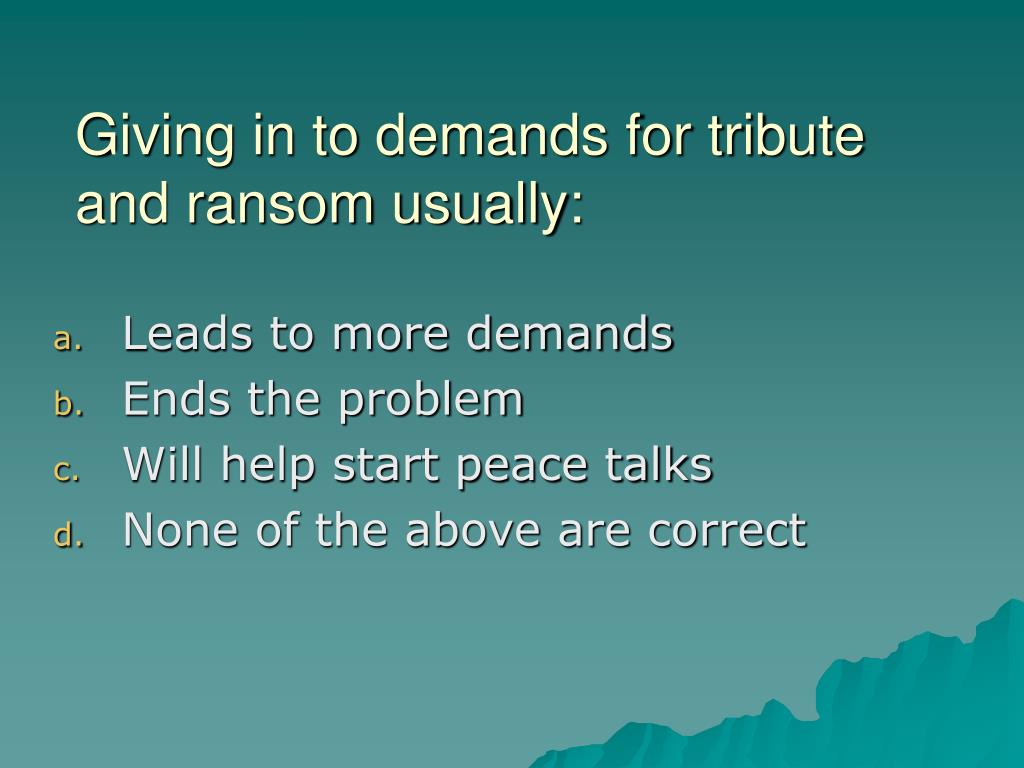 Giving in to demands for tribute and ransom usually:

a. Leads to more demands
b. Ends the problem
c. Will help start peace talks
d. None of the above are correct